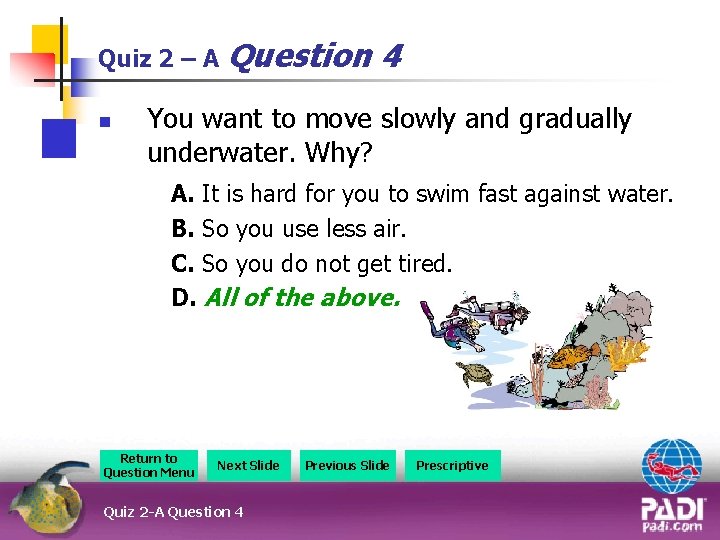 Quiz 2 – A Question 4

You want to move slowly and gradually underwater. Why?

A. It is hard for you to swim fast against water.
B. So you use less air.
C. So you do not get tired.
D. All of the above.

Return to Question Menu
Next Slide
Previous Slide
Prescriptive

Quiz 2-A Question 4

PADI
padi.com